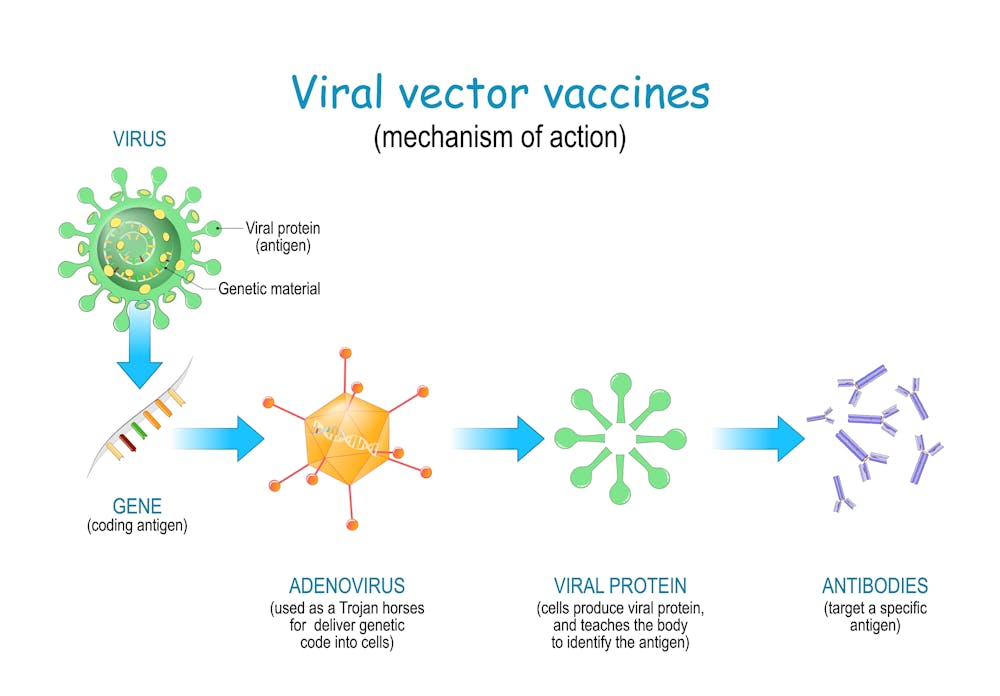 Viral vector vaccines
(mechanism of action)

VIRUS

Viral protein
(antigen)

Genetic material

GENE
(coding antigen)

ADENOVIRUS
(used as a Trojan horses for deliver genetic code into cells)

VIRAL PROTEIN
(cells produce viral protein, and teaches the body to identify the antigen)

ANTIBODIES
(target a specific antigen)